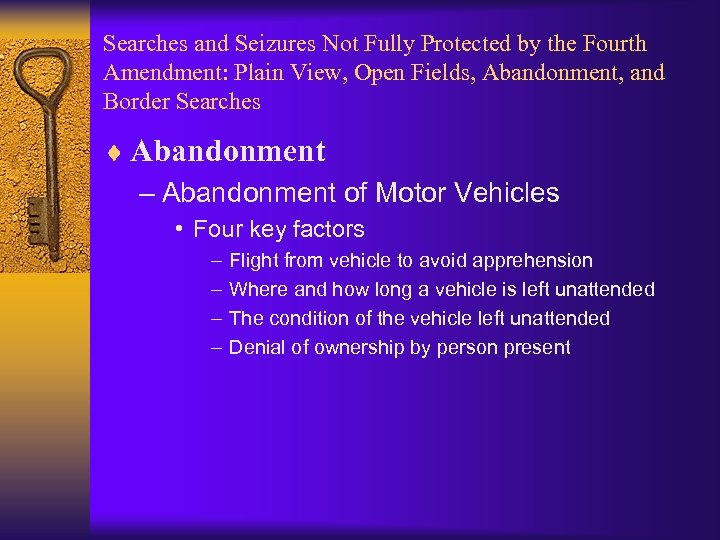 Searches and Seizures Not Fully Protected by the Fourth Amendment: Plain View, Open Fields, Abandonment, and Border Searches

♦ Abandonment

– Abandonment of Motor Vehicles

• Four key factors

– Flight from vehicle to avoid apprehension

– Where and how long a vehicle is left unattended

– The condition of the vehicle left unattended

– Denial of ownership by person present